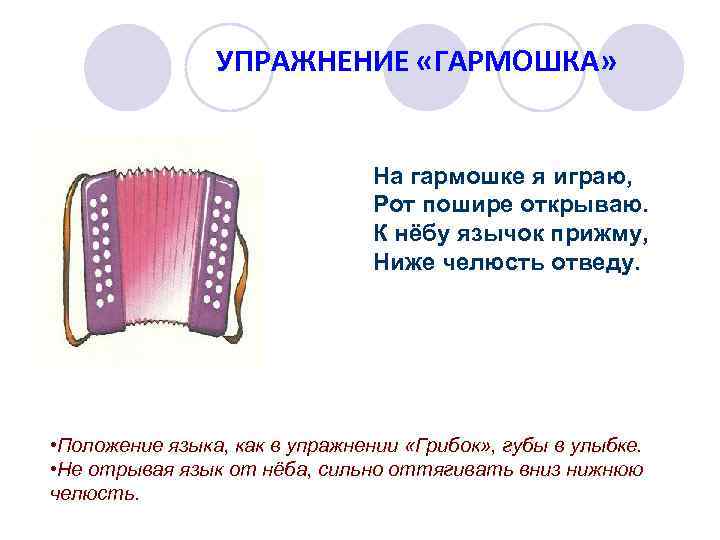 УПРАЖНЕНИЕ «ГАРМОШКА»

На гармошке я играю,
Рот пошире открываю.
К нёбу язычок прижму,
Ниже челюсть отведу.

•Положение языка, как в упражнении «Грибок», губы в улыбке.
•Не отрывая язык от нёба, сильно оттягивать вниз нижнюю челюсть.